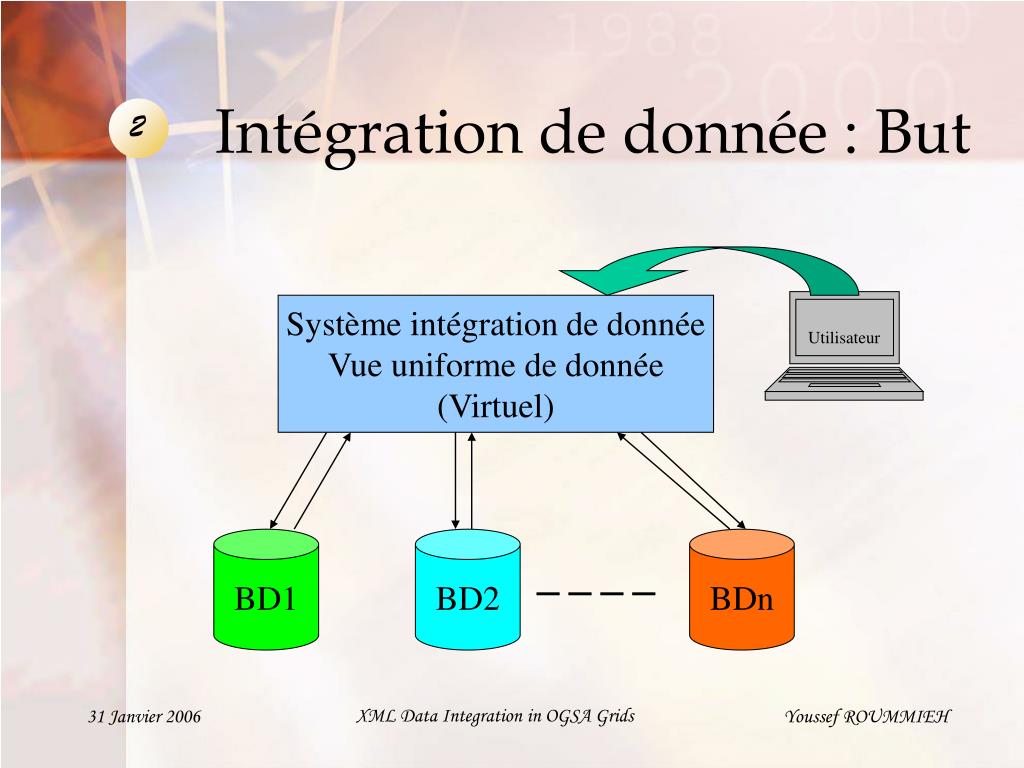 1988 2010
2000

2

Intégration de donnée : But

Système intégration de donnée
Vue uniforme de donnée
(Virtuel)

Utilisateur

BD1

BD2

BDn

31 Janvier 2006

XML Data Integration in OGSA Grids

Youssef ROUMMIEH